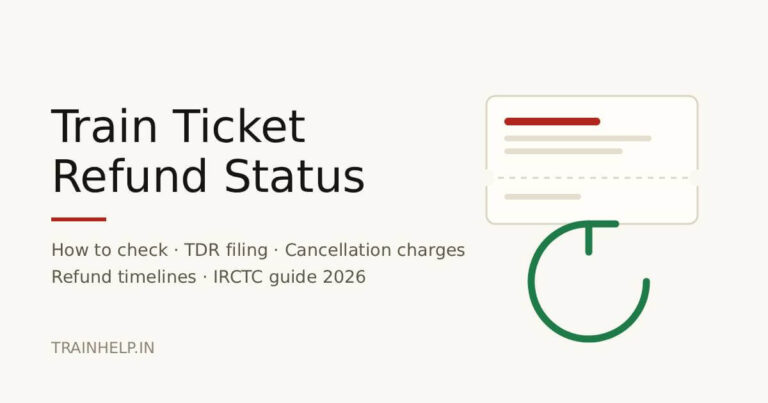 Train Ticket Refund Status

How to check · TDR filing · Cancellation charges
Refund timelines · IRCTC guide 2026

TRAINHELP.IN